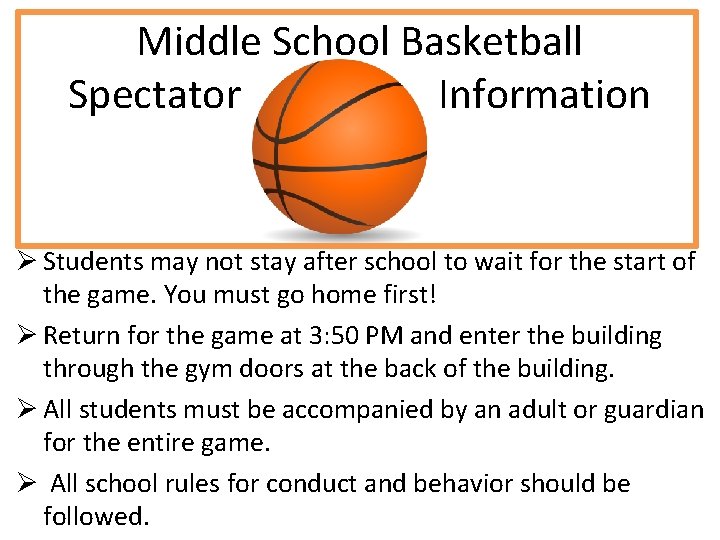 Middle School Basketball
Spectator Information

➢ Students may not stay after school to wait for the start of the game. You must go home first!

➢ Return for the game at 3:50 PM and enter the building through the gym doors at the back of the building.

➢ All students must be accompanied by an adult or guardian for the entire game.

➢ All school rules for conduct and behavior should be followed.